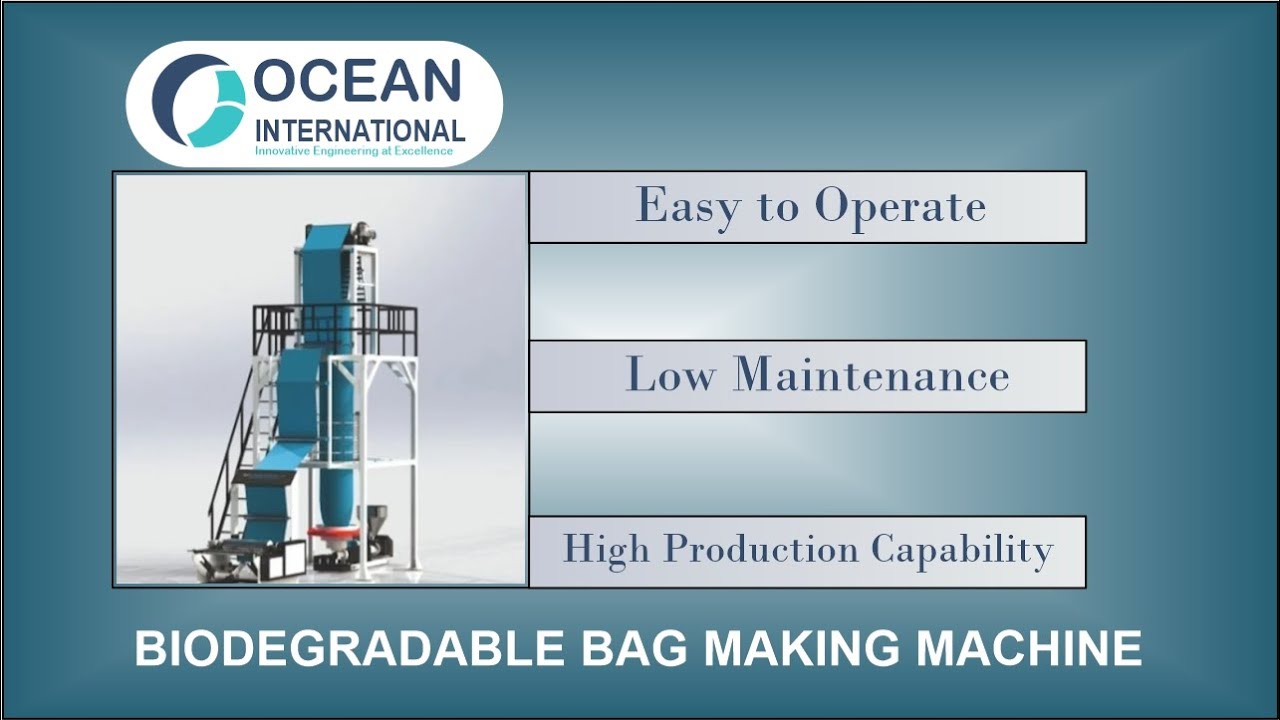 OCEAN
INTERNATIONAL
Innovative Engineering at Excellence

Easy to Operate

Low Maintenance

High Production Capability

BIODEGRADABLE BAG MAKING MACHINE